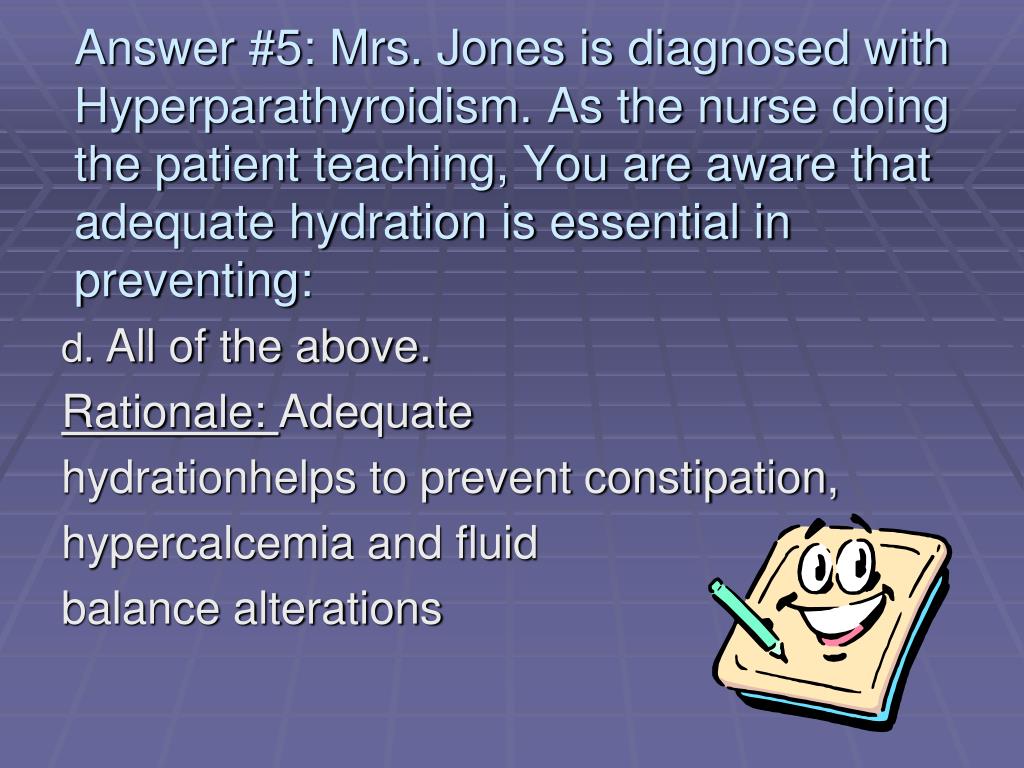 Answer #5: Mrs. Jones is diagnosed with Hyperparathyroidism. As the nurse doing the patient teaching, You are aware that adequate hydration is essential in preventing:

d. All of the above.

Rationale: Adequate

hydrationhelps to prevent constipation,

hypercalcemia and fluid

balance alterations